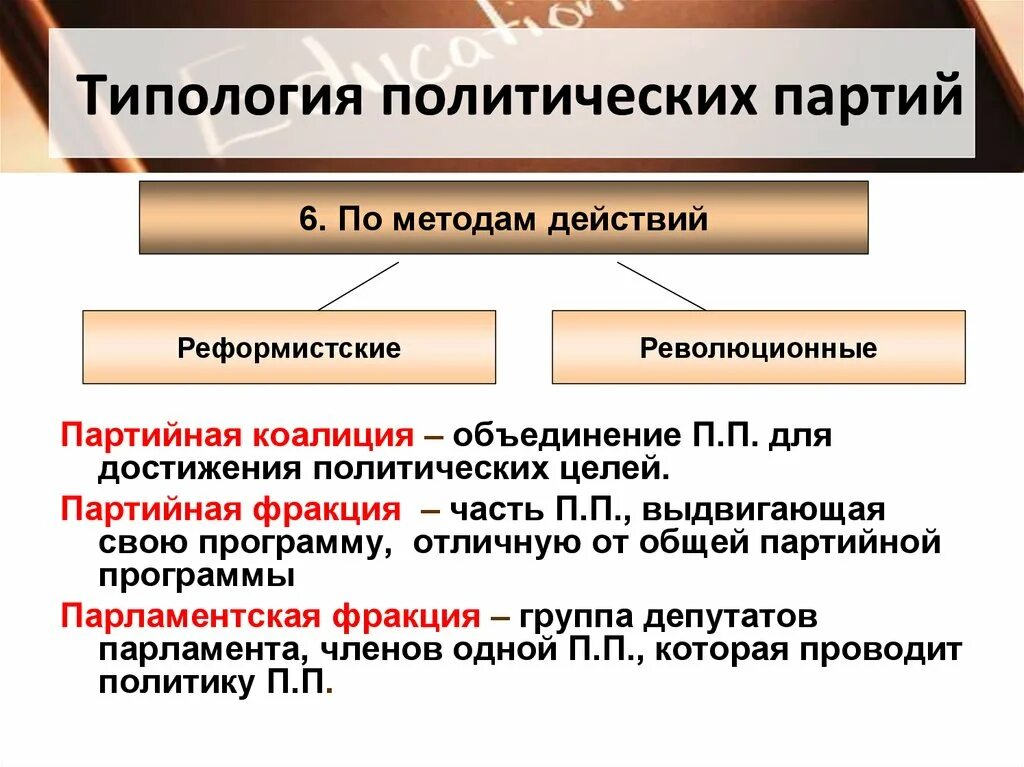 Типология политических партий

6. По методам действий

Реформистские

Революционные

Партийная коалиция – объединение П.П. для достижения политических целей.

Партийная фракция – часть П.П., выдвигающая свою программу, отличную от общей партийной программы

Парламентская фракция – группа депутатов парламента, членов одной П.П., которая проводит политику П.П.